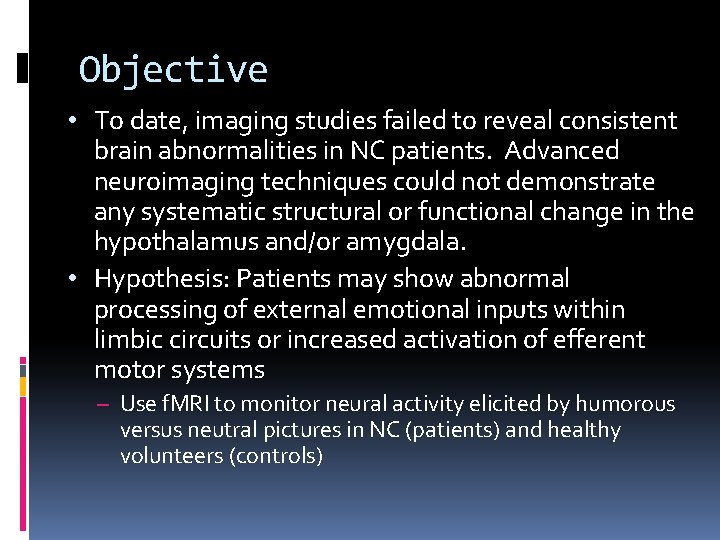 Objective

• To date, imaging studies failed to reveal consistent brain abnormalities in NC patients. Advanced neuroimaging techniques could not demonstrate any systematic structural or functional change in the hypothalamus and/or amygdala.

• Hypothesis: Patients may show abnormal processing of external emotional inputs within limbic circuits or increased activation of efferent motor systems

– Use fMRI to monitor neural activity elicited by humorous versus neutral pictures in NC (patients) and healthy volunteers (controls)